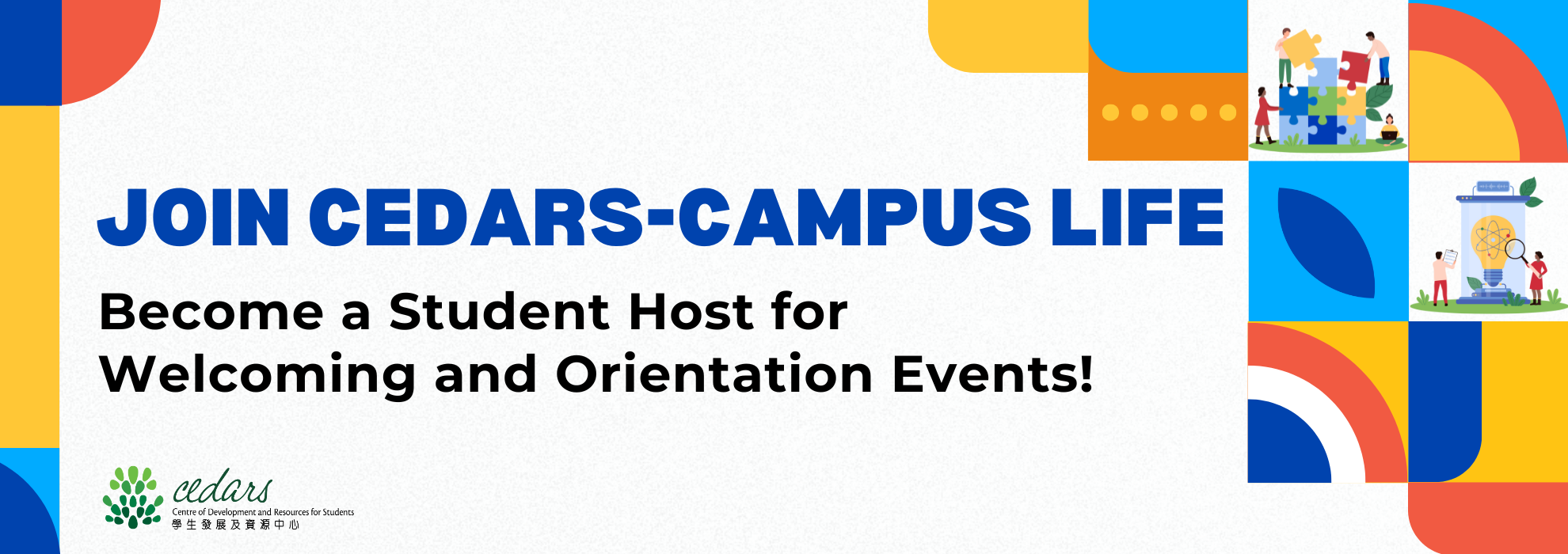 JOIN CEDARS-CAMPUS LIFE

Become a Student Host for Welcoming and Orientation Events!

cedars
Centre of Development and Resources for Students
學生發展及資源中心